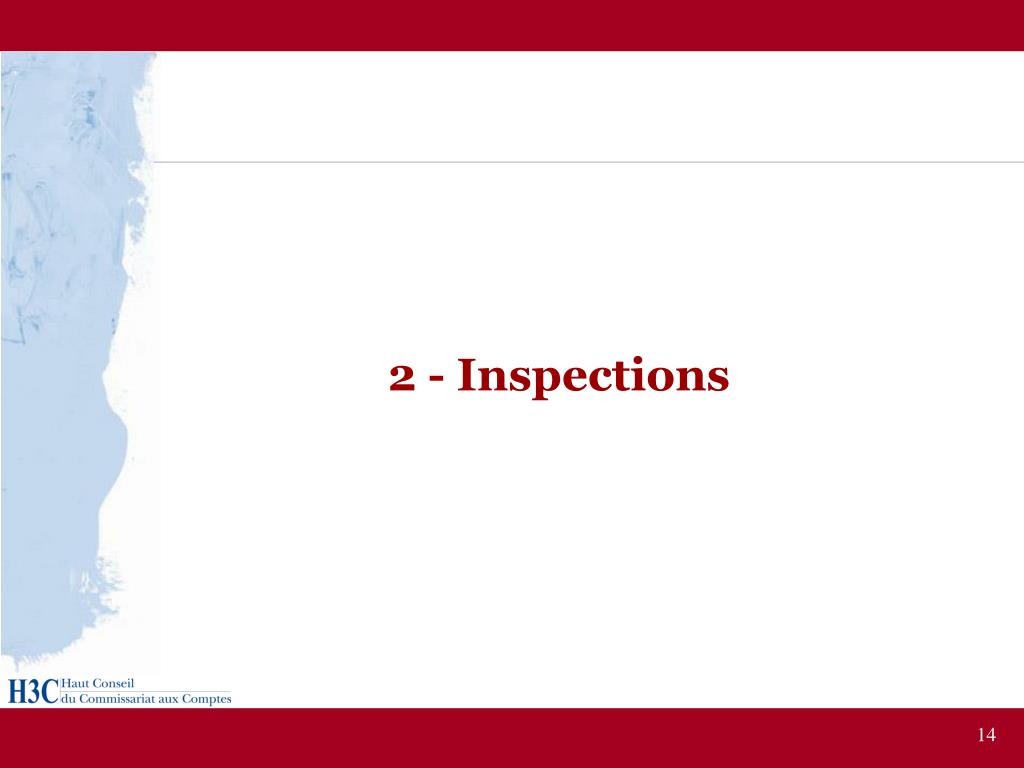 2 - Inspections

H3C Haut Conseil du Commissariat aux Comptes

14